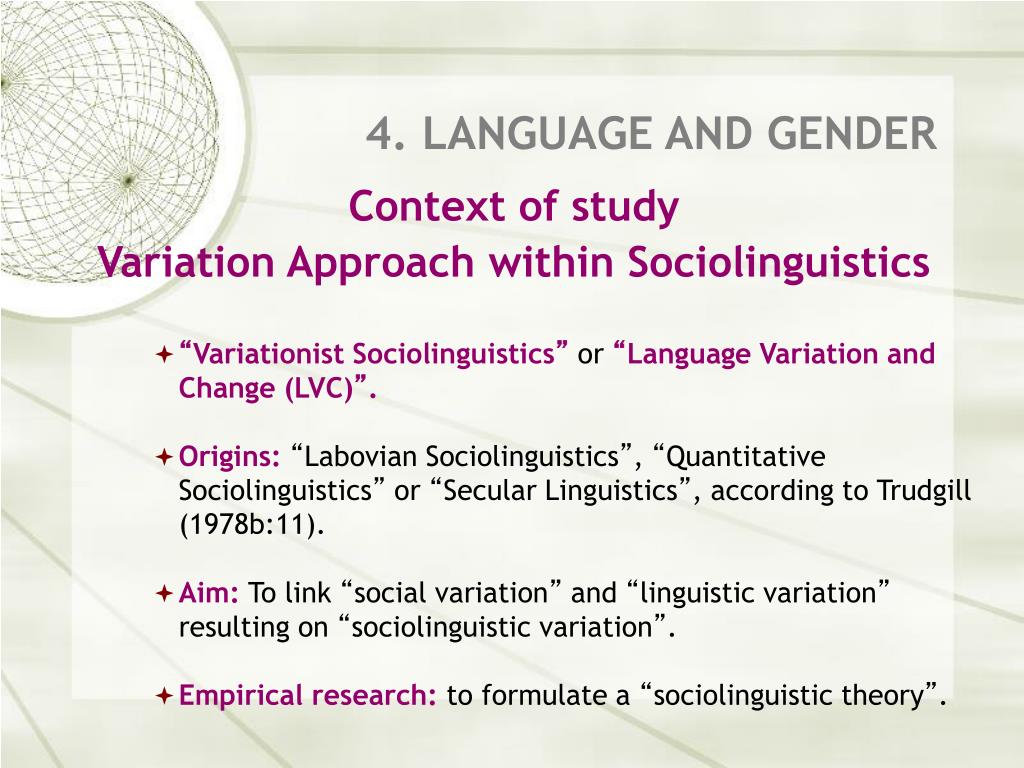 4. LANGUAGE AND GENDER

Context of study
Variation Approach within Sociolinguistics

“Variationist Sociolinguistics” or “Language Variation and Change (LVC)”.

Origins: “Labovian Sociolinguistics”, “Quantitative Sociolinguistics” or “Secular Linguistics”, according to Trudgill (1978b:11).

Aim: To link “social variation” and “linguistic variation” resulting on “sociolinguistic variation”.

Empirical research: to formulate a “sociolinguistic theory”.